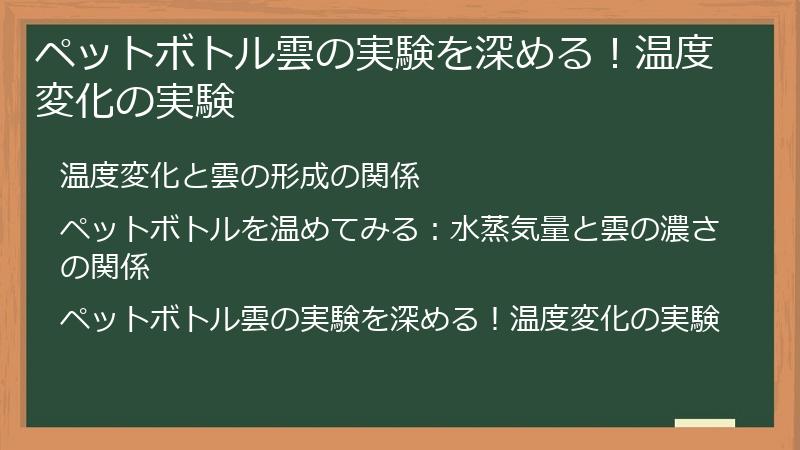 ペットボトル雲の実験を深める！温度変化の実験

温度変化と雲の形成の関係

ペットボトルを温めてみる：水蒸気量と雲の濃さの関係

ペットボトル雲の実験を深める！温度変化の実験